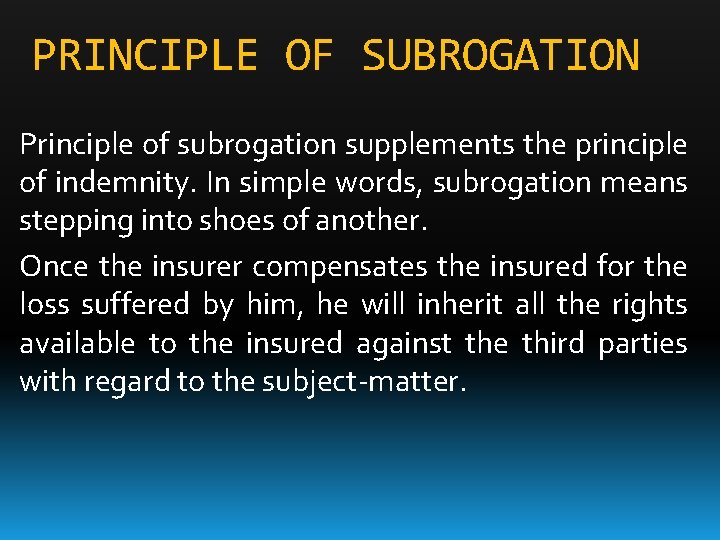 PRINCIPLE OF SUBROGATION

Principle of subrogation supplements the principle of indemnity. In simple words, subrogation means stepping into shoes of another.

Once the insurer compensates the insured for the loss suffered by him, he will inherit all the rights available to the insured against the third parties with regard to the subject-matter.